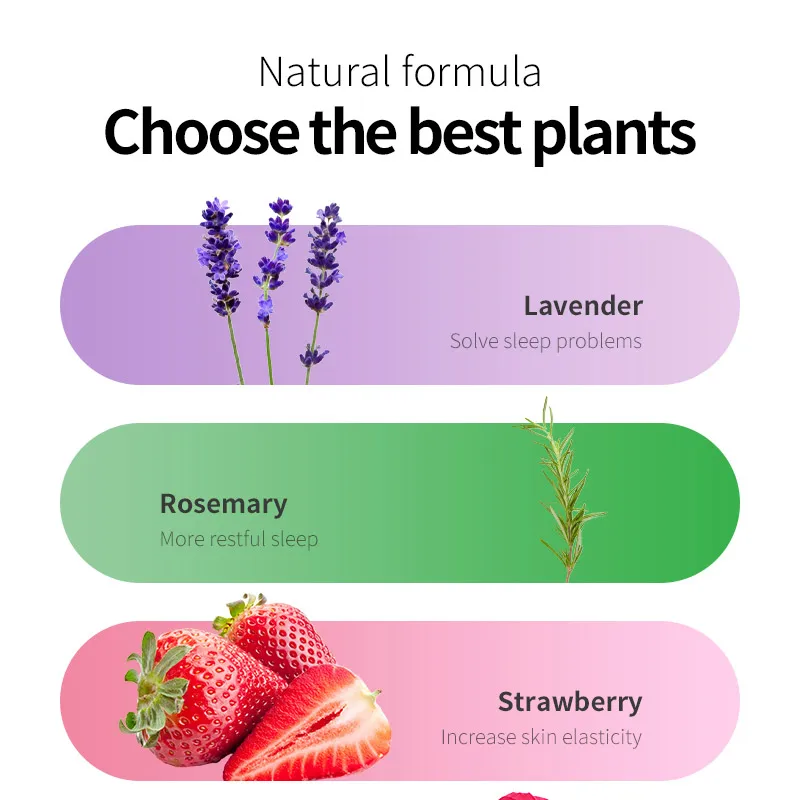 Natural formula
Choose the best plants

Lavender
Solve sleep problems

Rosemary
More restful sleep

Strawberry
Increase skin elasticity